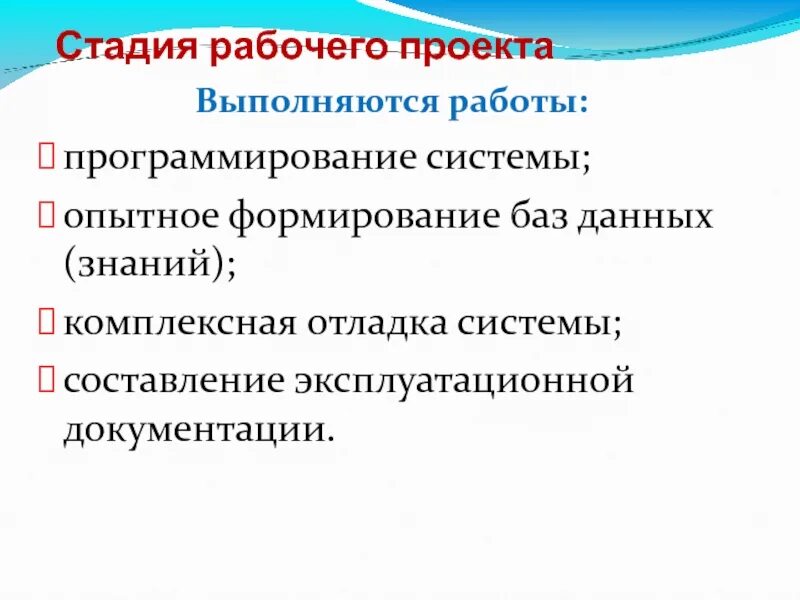 Стадия рабочего проекта

Выполняются работы:

 программирование системы;

 опытное формирование баз данных (знаний);

 комплексная отладка системы;

 составление эксплуатационной документации.